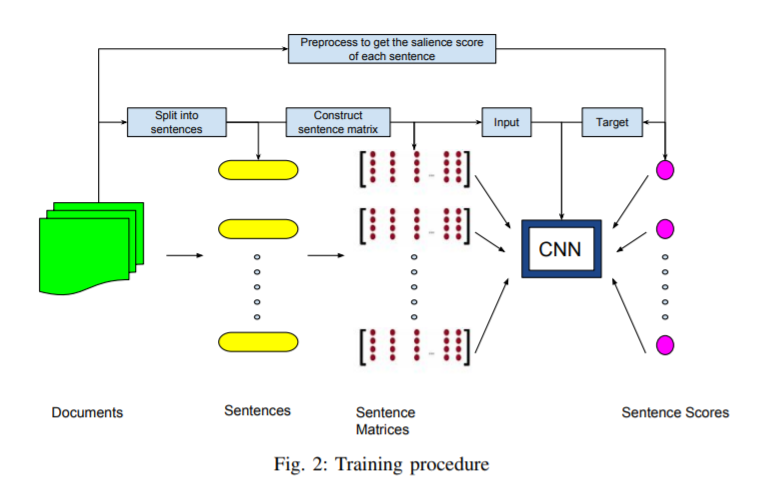 Preprocess to get the salience score of each sentence

Split into sentences

Construct sentence matrix

Input

Target

CNN

Documents

Sentences

Sentence Matrices

Sentence Scores

Fig. 2: Training procedure